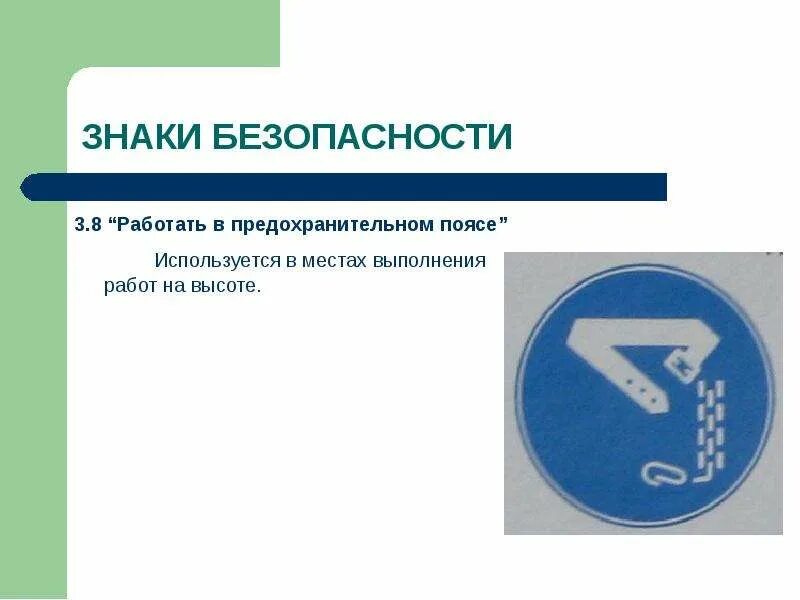 ЗНАКИ БЕЗОПАСНОСТИ

3.8 “Работать в предохранительном поясе”

Используется в местах выполнения работ на высоте.